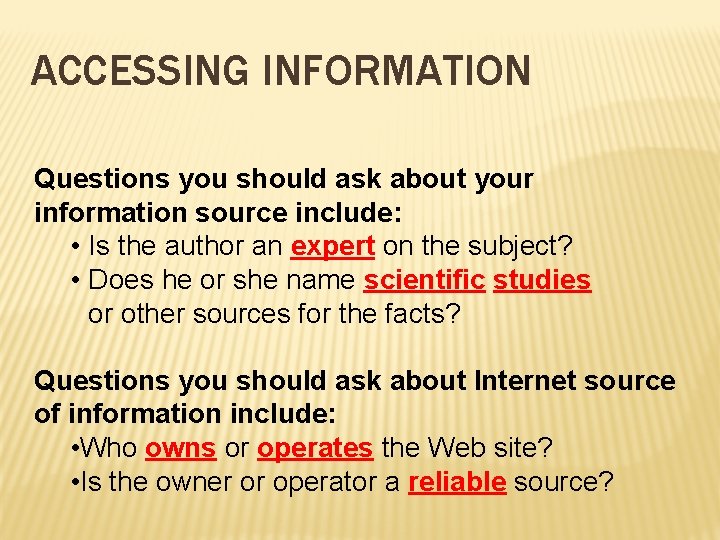 ACCESSING INFORMATION

Questions you should ask about your information source include:
• Is the author an expert on the subject?
• Does he or she name scientific studies or other sources for the facts?

Questions you should ask about Internet source of information include:
•Who owns or operates the Web site?
•Is the owner or operator a reliable source?